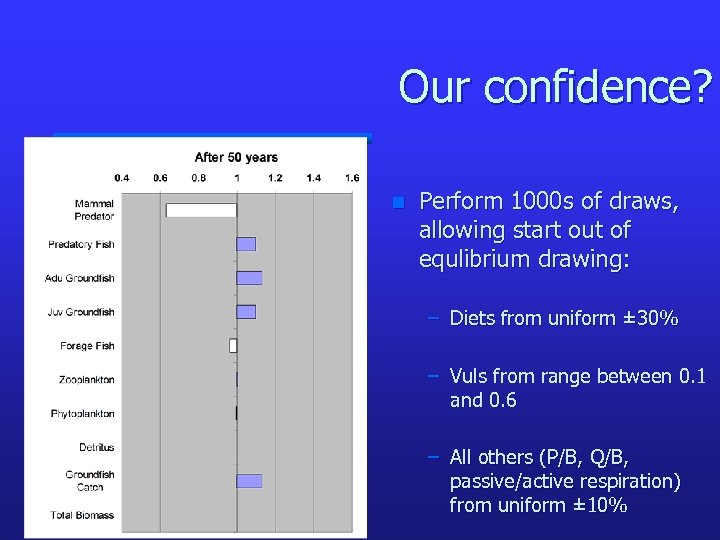 Our confidence?

After 50 years

0.4 0.6 0.8 1 1.2 1.4 1.6

Mammal Predator

Predatory Fish

Adu Groundfish

Juv Groundfish

Forage Fish

Zooplankton

Phytoplankton

Detritus

Groundfish Catch

Total Biomass

Perform 1000s of draws, allowing start out of equlibrium drawing:

– Diets from uniform ±30%

– Vuls from range between 0.1 and 0.6

– All others (P/B, Q/B, passive/active respiration) from uniform ±10%